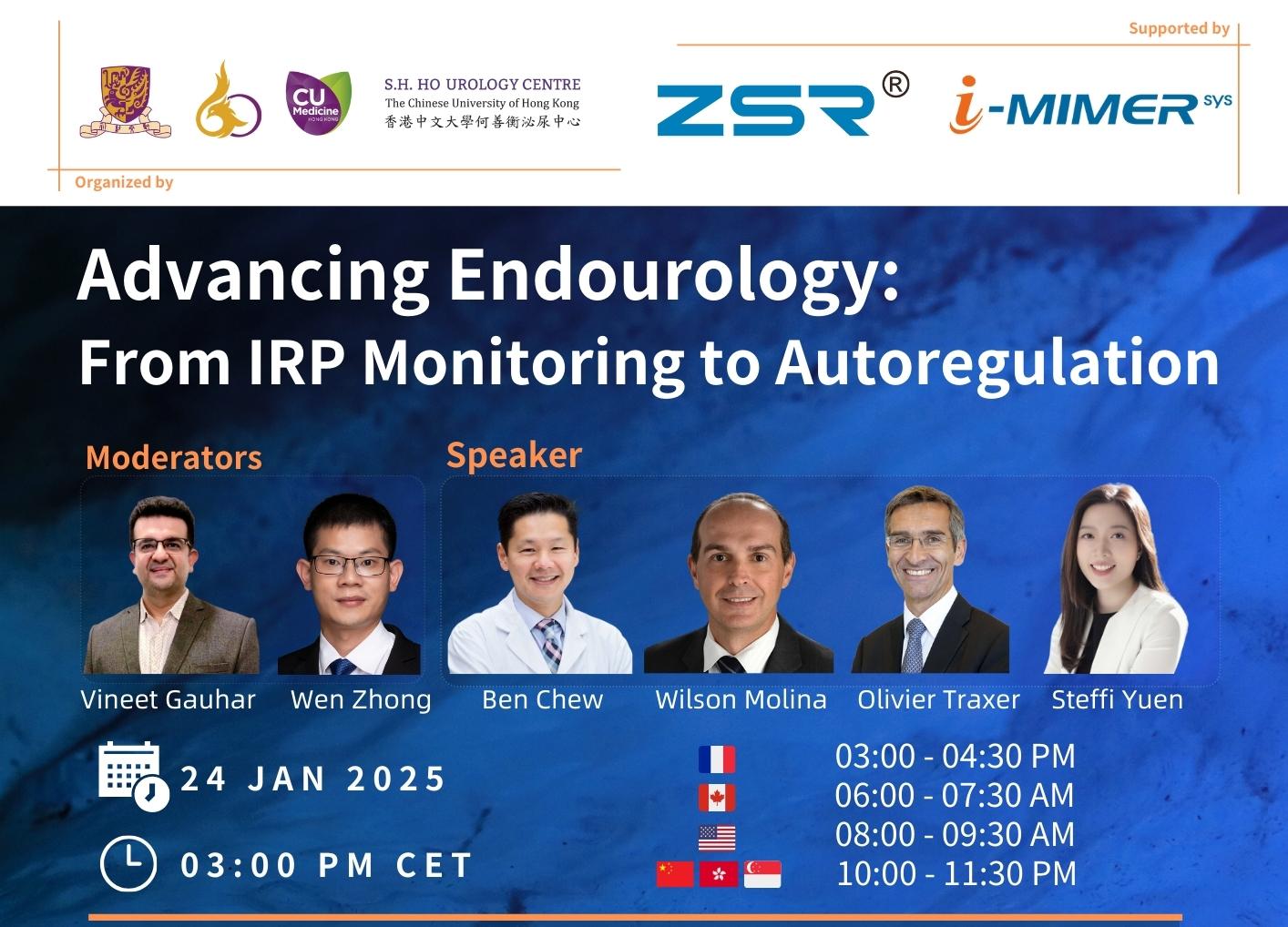 CU Medicine HONG KONG

S.H. HO UROLOGY CENTRE
The Chinese University of Hong Kong
香港中文大學何善衡泌尿中心

Organized by

Supported by

ZSR®

i-MIMER sys

Advancing Endourology:
From IRP Monitoring to Autoregulation

Moderators

Vineet Gauhar

Wen Zhong

Speaker

Ben Chew

Wilson Molina

Olivier Traxer

Steffi Yuen

24 JAN 2025

03:00 PM CET

03:00 - 04:30 PM
06:00 - 07:30 AM
08:00 - 09:30 AM
10:00 - 11:30 PM